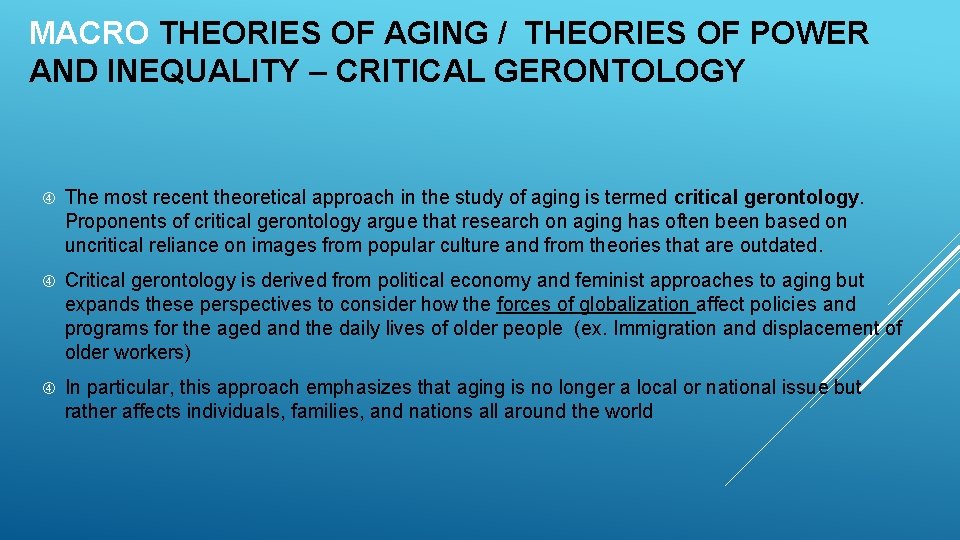 MACRO THEORIES OF AGING / THEORIES OF POWER AND INEQUALITY – CRITICAL GERONTOLOGY

The most recent theoretical approach in the study of aging is termed critical gerontology. Proponents of critical gerontology argue that research on aging has often been based on uncritical reliance on images from popular culture and from theories that are outdated.

Critical gerontology is derived from political economy and feminist approaches to aging but expands these perspectives to consider how the forces of globalization affect policies and programs for the aged and the daily lives of older people (ex. Immigration and displacement of older workers)

In particular, this approach emphasizes that aging is no longer a local or national issue but rather affects individuals, families, and nations all around the world